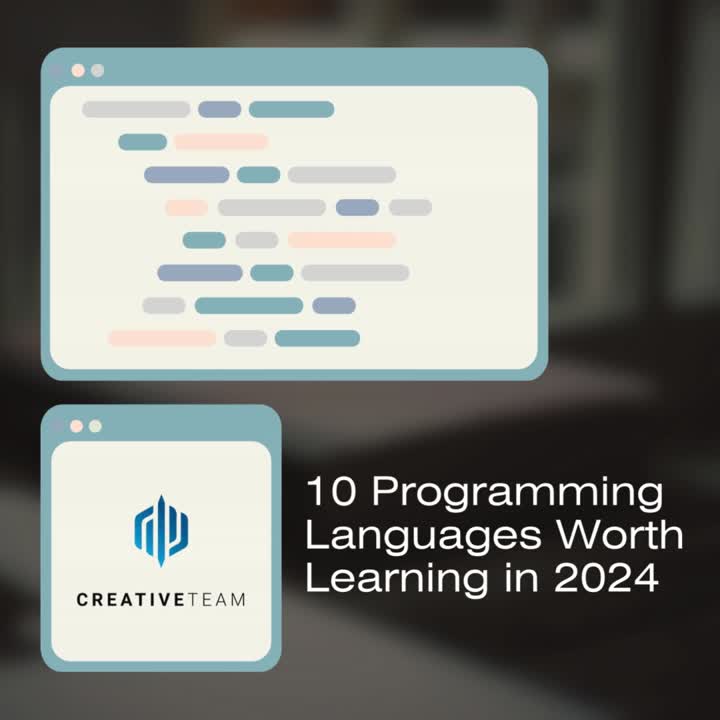 CREATIVETEAM

10 Programming Languages Worth Learning in 2024